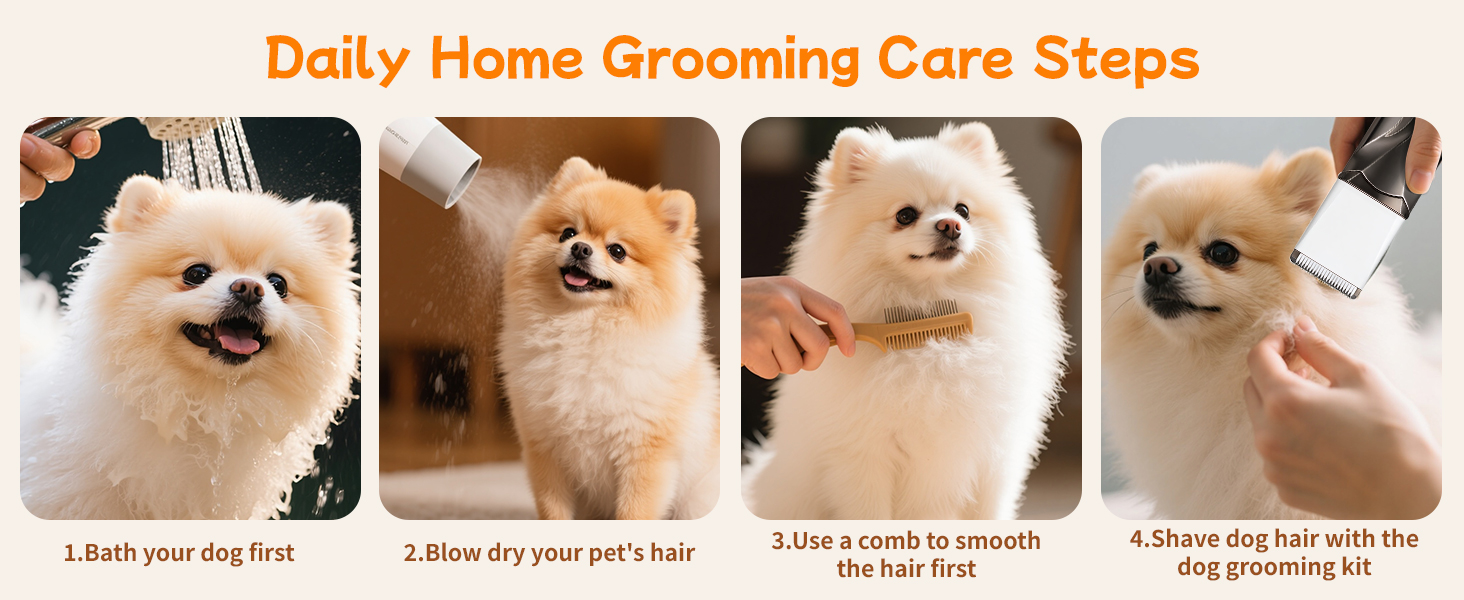 Daily Home Grooming Care Steps

1.Bath your dog first

2.Blow dry your pet's hair

3.Use a comb to smooth the hair first

4.Shave dog hair with the dog grooming kit